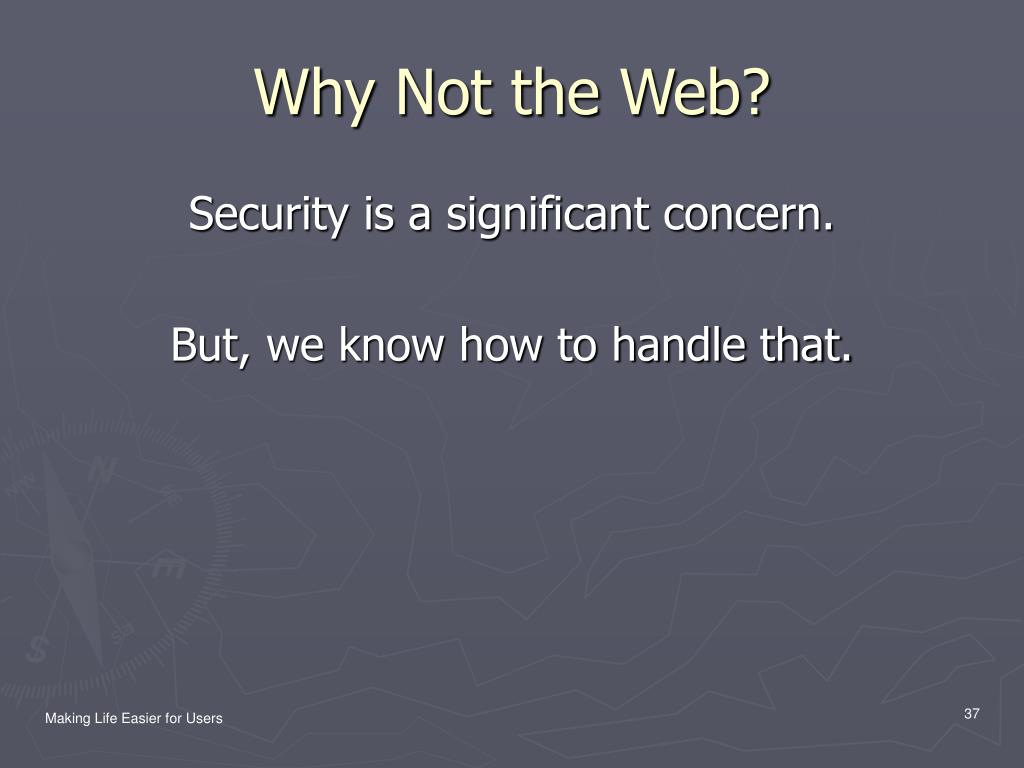 Why Not the Web?

Security is a significant concern.

But, we know how to handle that.

Making Life Easier for Users

37